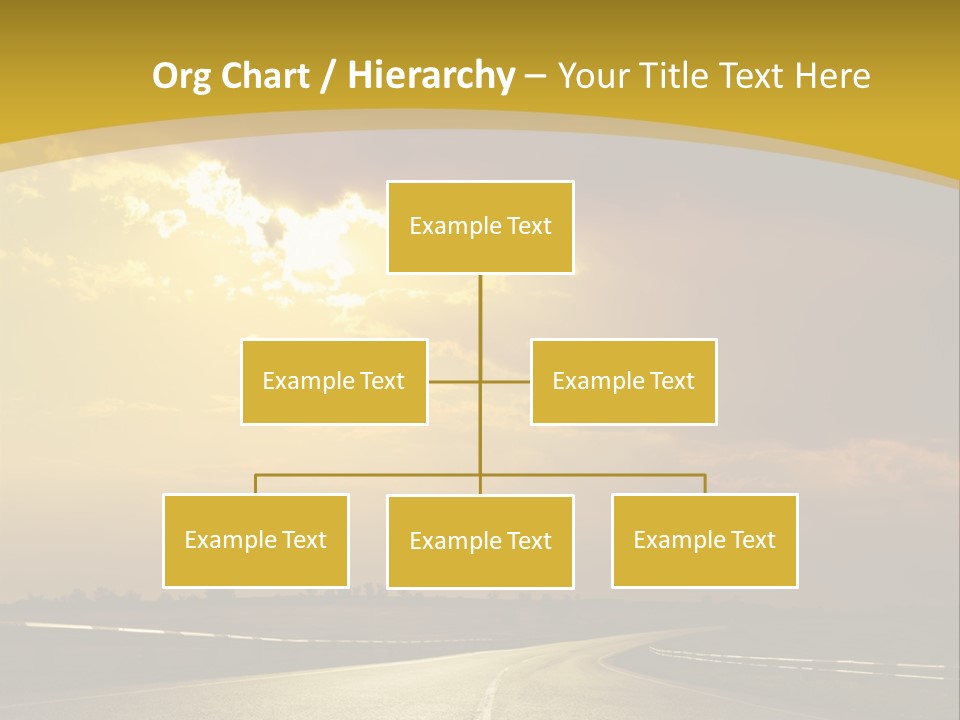 Org Chart / Hierarchy – Your Title Text Here

Example Text

Example Text

Example Text

Example Text

Example Text

Example Text